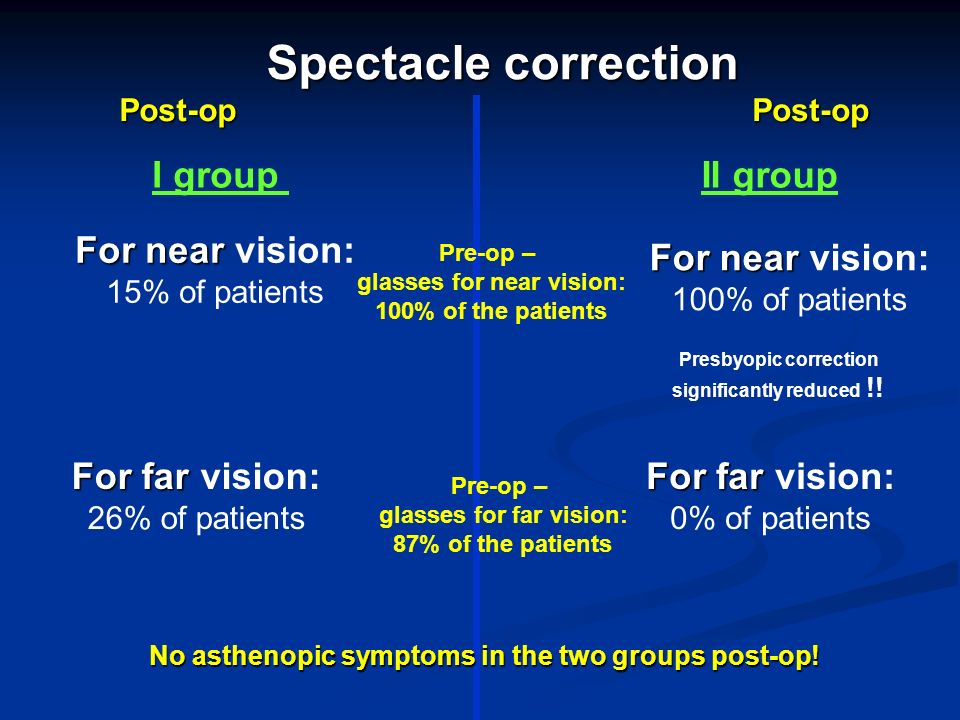 Spectacle correction

Post-op

I group

For near vision:
15% of patients

For far vision:
26% of patients

Pre-op –
glasses for near vision:
100% of the patients

Pre-op –
glasses for far vision:
87% of the patients

Post-op

II group

For near vision:
100% of patients

Presbyopic correction significantly reduced !!

For far vision:
0% of patients

No asthenopic symptoms in the two groups post-op!